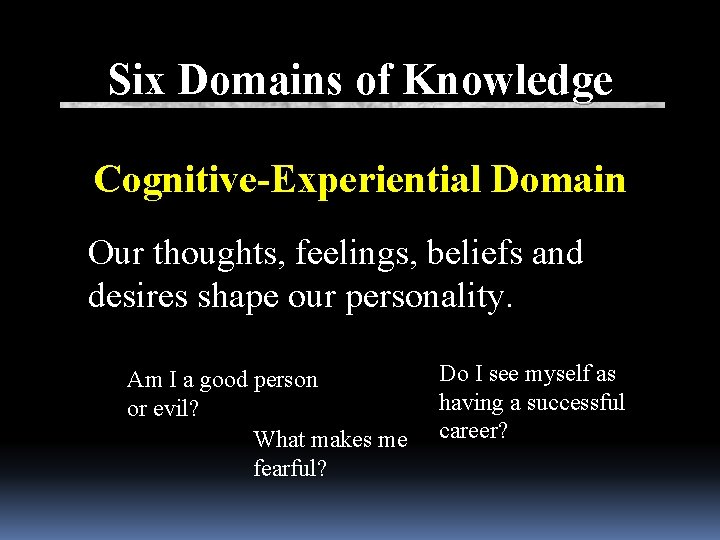 Six Domains of Knowledge

Cognitive-Experiential Domain

Our thoughts, feelings, beliefs and desires shape our personality.

Am I a good person or evil?

What makes me fearful?

Do I see myself as having a successful career?